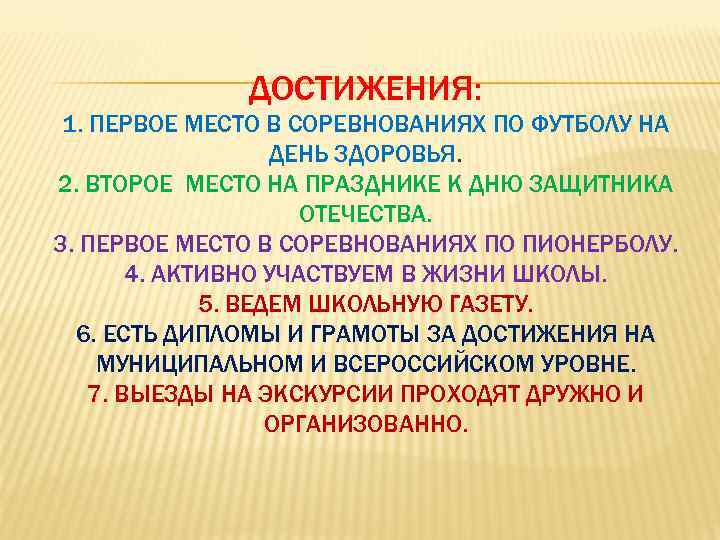 ДОСТИЖЕНИЯ:
1. ПЕРВОЕ МЕСТО В СОРЕВНОВАНИЯХ ПО ФУТБОЛУ НА ДЕНЬ ЗДОРОВЬЯ.
2. ВТОРОЕ МЕСТО НА ПРАЗДНИКЕ К ДНЮ ЗАЩИТНИКА ОТЕЧЕСТВА.
3. ПЕРВОЕ МЕСТО В СОРЕВНОВАНИЯХ ПО ПИОНЕРБОЛУ.
4. АКТИВНО УЧАСТВУЕМ В ЖИЗНИ ШКОЛЫ.
5. ВЕДЕМ ШКОЛЬНУЮ ГАЗЕТУ.
6. ЕСТЬ ДИПЛОМЫ И ГРАМОТЫ ЗА ДОСТИЖЕНИЯ НА МУНИЦИПАЛЬНОМ И ВСЕРОССИЙСКОМ УРОВНЕ.
7. ВЫЕЗДЫ НА ЭКСКУРСИИ ПРОХОДЯТ ДРУЖНО И ОРГАНИЗОВАННО.